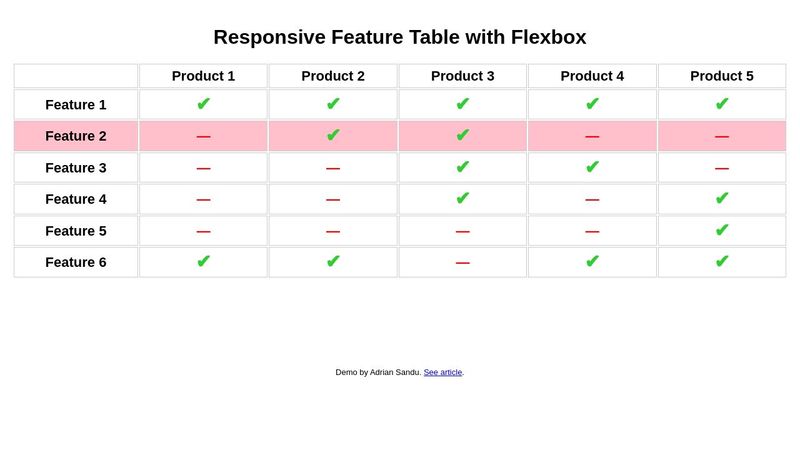 Responsive Feature Table with Flexbox

| | Product 1 | Product 2 | Product 3 | Product 4 | Product 5 |
|---|---|---|---|---|---|
| Feature 1 | ✔ | ✔ | ✔ | ✔ | ✔ |
| Feature 2 | — | ✔ | ✔ | — | — |
| Feature 3 | — | — | ✔ | ✔ | — |
| Feature 4 | — | — | ✔ | — | ✔ |
| Feature 5 | — | — | — | — | ✔ |
| Feature 6 | ✔ | ✔ | — | ✔ | ✔ |

Demo by Adrian Sandu. See article.